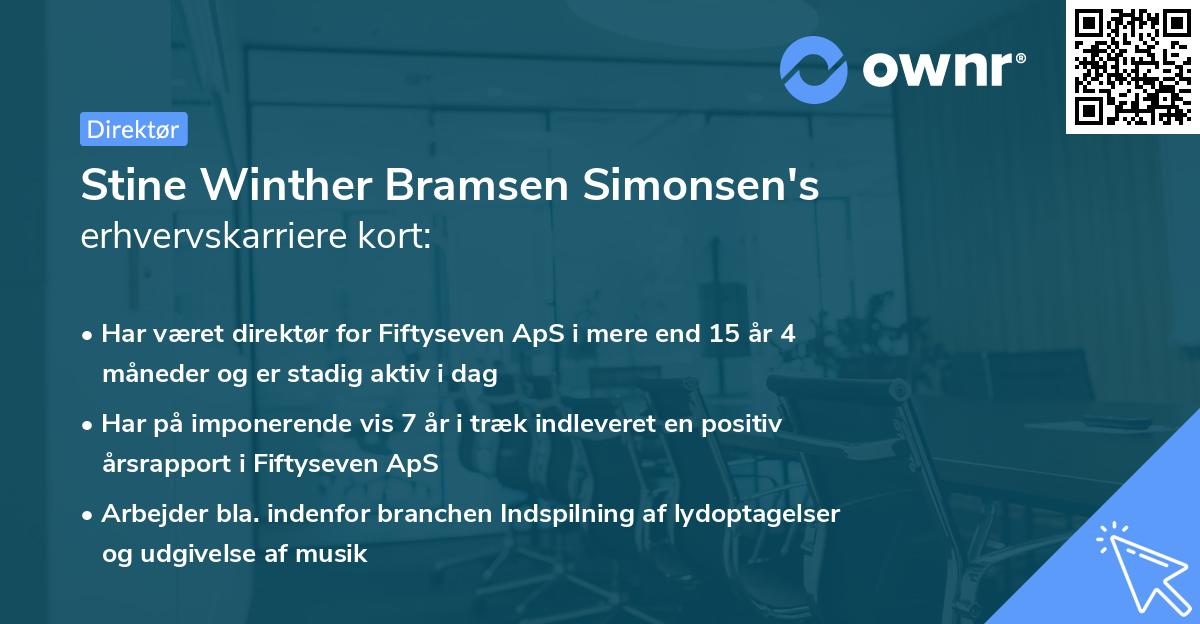 ownr®

Direktør

Stine Winther Bramsen Simonsen's erhvervskarriere kort:

• Har været direktør for Fiftyseven ApS i mere end 15 år 4 måneder og er stadig aktiv i dag

• Har på imponerende vis 7 år i træk indleveret en positiv årsrapport i Fiftyseven ApS

• Arbejder bla. indenfor branchen Indspilning af lydoptagelser og udgivelse af musik